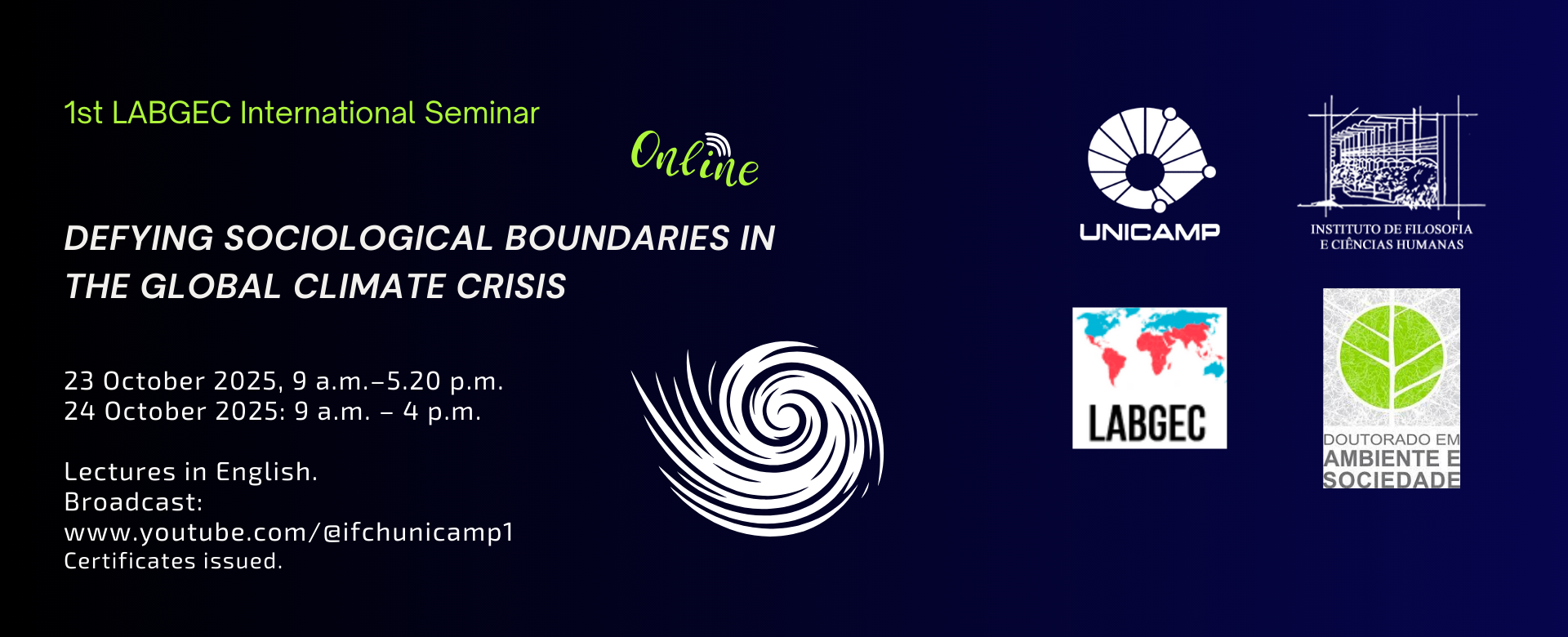 1st LABGEC International Seminar

Online

DEFYING SOCIOLOGICAL BOUNDARIES IN THE GLOBAL CLIMATE CRISIS

23 October 2025, 9 a.m.–5.20 p.m.
24 October 2025: 9 a.m. – 4 p.m.

Lectures in English.
Broadcast:
www.youtube.com/@ifchunicamp1
Certificates issued.

UNICAMP

INSTITUTO DE FILOSOFIA E CIÊNCIAS HUMANAS

LABGEC

DOUTORADO EM AMBIENTE E SOCIEDADE